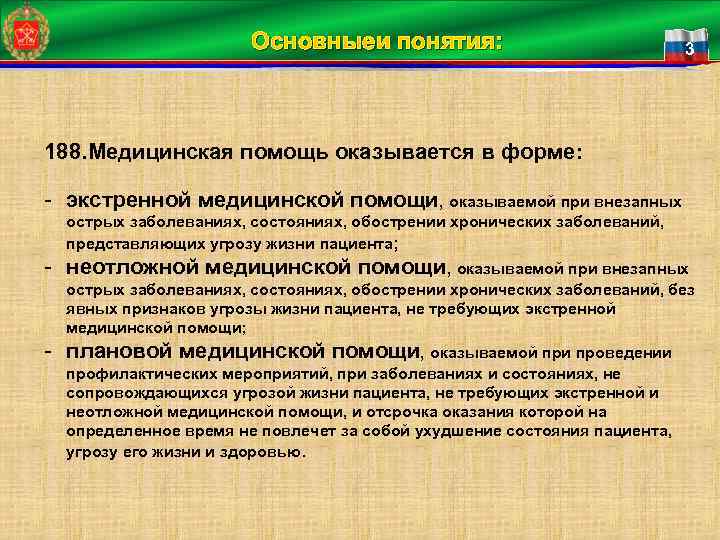 Основныеи понятия:

3

188.Медицинская помощь оказывается в форме:

- экстренной медицинской помощи, оказываемой при внезапных острых заболеваниях, состояниях, обострении хронических заболеваний, представляющих угрозу жизни пациента;
- неотложной медицинской помощи, оказываемой при внезапных острых заболеваниях, состояниях, обострении хронических заболеваний, без явных признаков угрозы жизни пациента, не требующих экстренной медицинской помощи;
- плановой медицинской помощи, оказываемой при проведении профилактических мероприятий, при заболеваниях и состояниях, не сопровождающихся угрозой жизни пациента, не требующих экстренной и неотложной медицинской помощи, и отсрочка оказания которой на определенное время не повлечет за собой ухудшение состояния пациента, угрозу его жизни и здоровью.